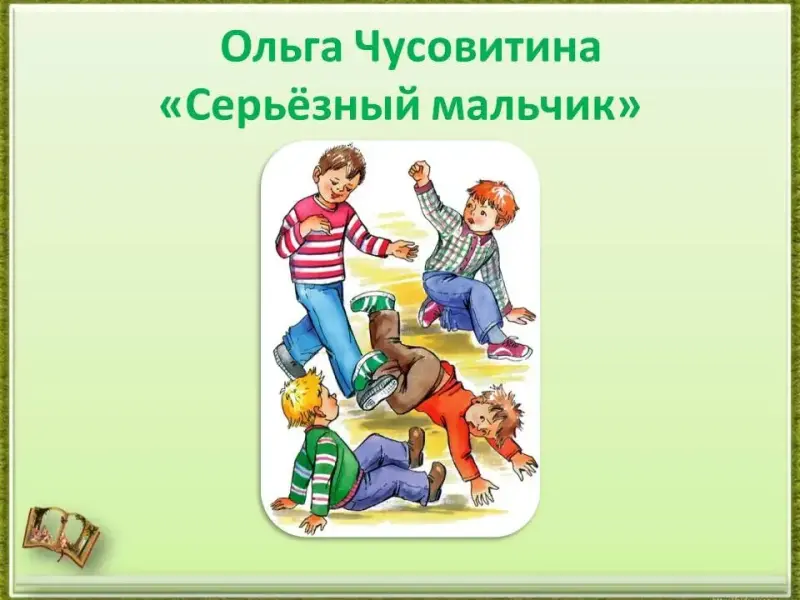 Ольга Чусовитина
«Серьёзный мальчик»